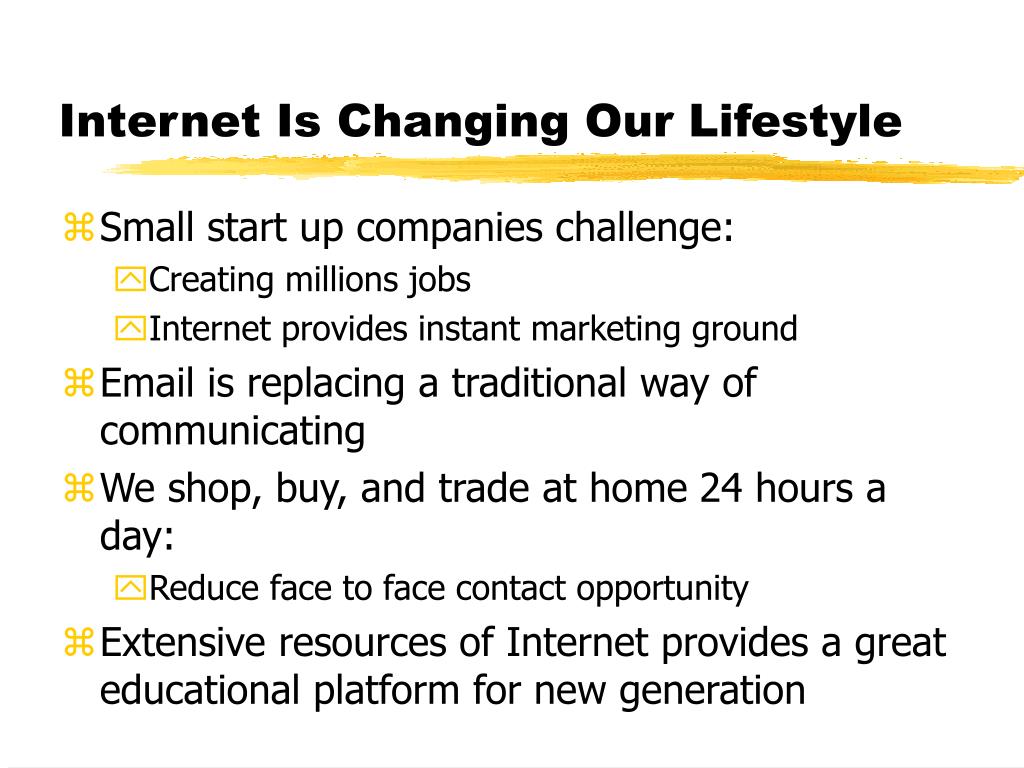 Internet Is Changing Our Lifestyle

Small start up companies challenge:

Creating millions jobs

Internet provides instant marketing ground

Email is replacing a traditional way of communicating

We shop, buy, and trade at home 24 hours a day:

Reduce face to face contact opportunity

Extensive resources of Internet provides a great educational platform for new generation